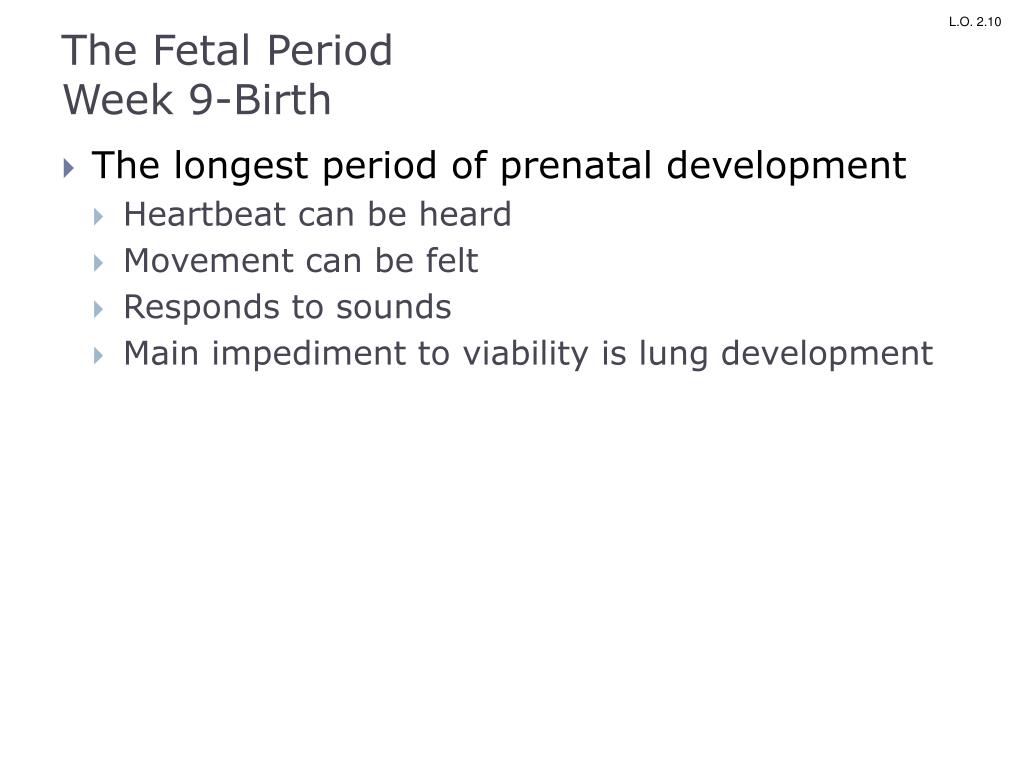 L.O. 2.10

The Fetal Period
Week 9-Birth

The longest period of prenatal development
Heartbeat can be heard
Movement can be felt
Responds to sounds
Main impediment to viability is lung development